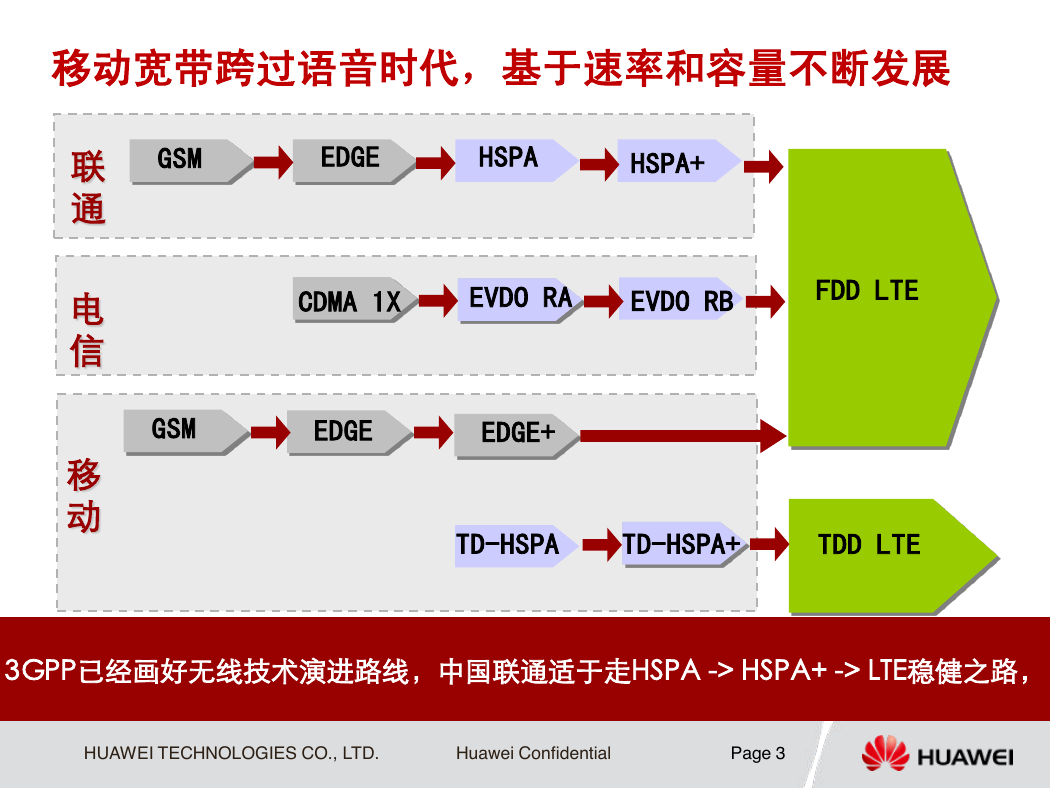 移动宽带跨过语音时代，基于速率和容量不断发展

联通

GSM

EDGE

HSPA

HSPA+

电信

CDMA 1X

EVDO RA

EVDO RB

FDD LTE

移动

GSM

EDGE

EDGE+

TD-HSPA

TD-HSPA+

TDD LTE

3GPP已经画好无线技术演进路线，中国联通适于走HSPA -> HSPA+ -> LTE稳健之路，

HUAWEI TECHNOLOGIES CO., LTD.

Huawei Confidential

Page 3

HUAWEI